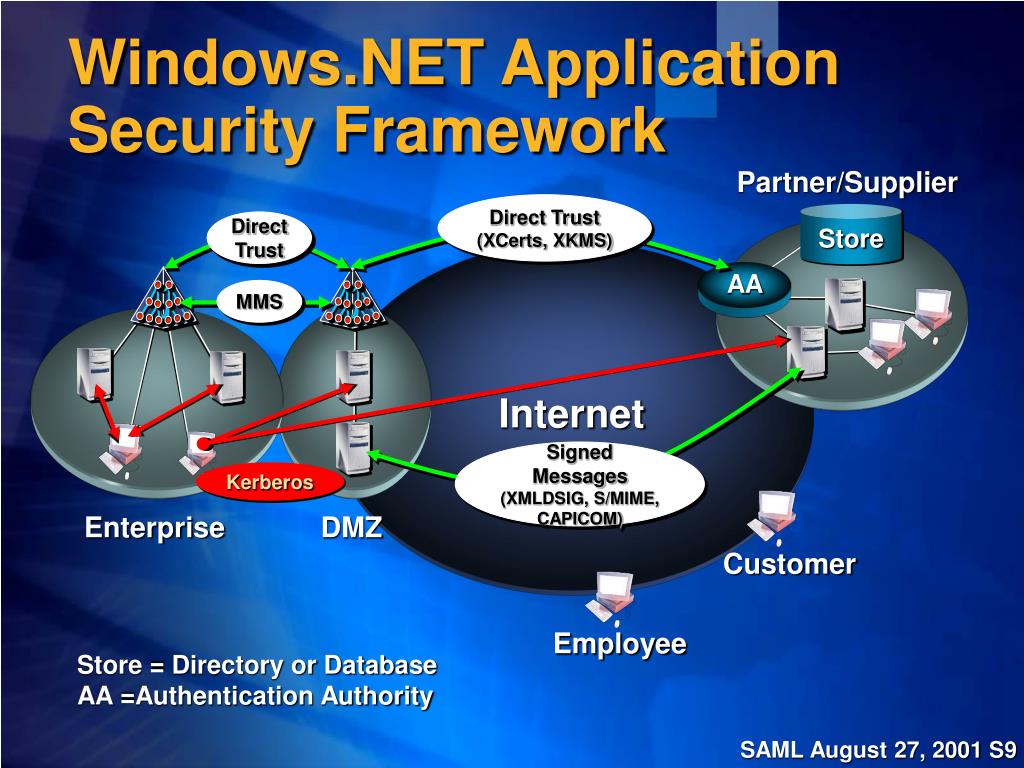 Windows.NET Application Security Framework

Partner/Supplier

Direct Trust

Direct Trust (XCerts, XKMS)

Store

AA

MMS

Internet

Signed Messages (XMLDSIG, S/MIME, CAPICOM)

Kerberos

Enterprise

DMZ

Customer

Employee

Store = Directory or Database
AA =Authentication Authority

SAML August 27, 2001 S9